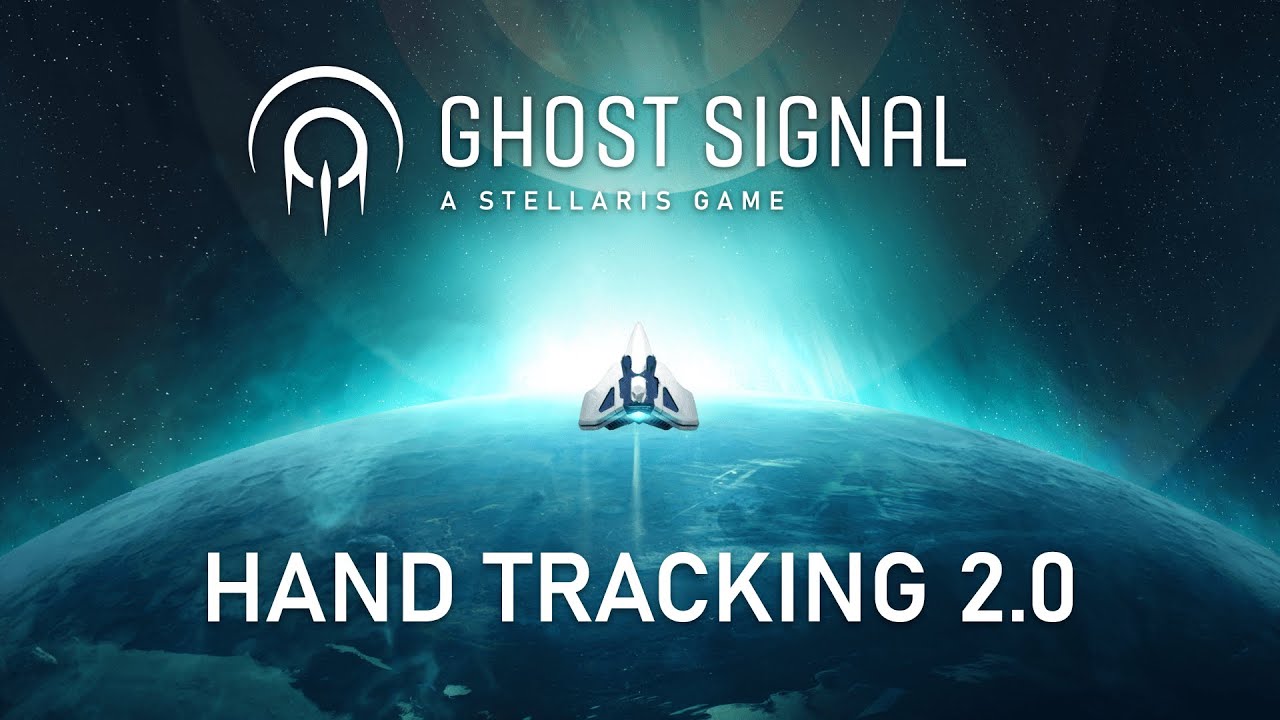 GHOST SIGNAL
A STELLARIS GAME

HAND TRACKING 2.0